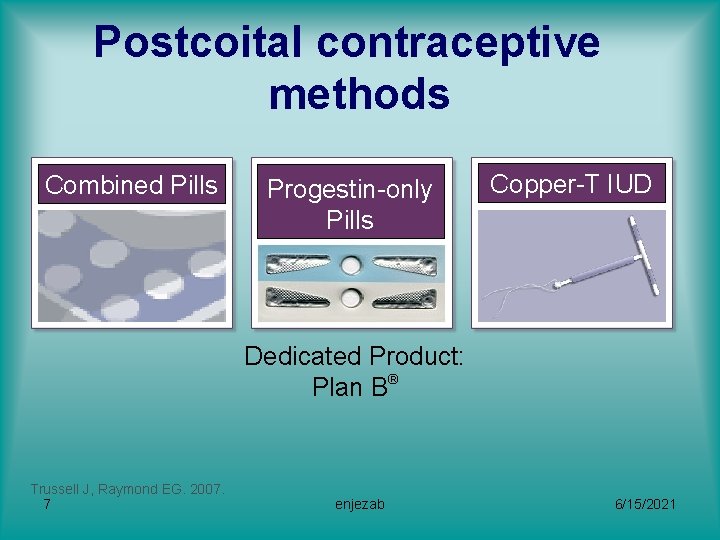 Postcoital contraceptive methods

Combined Pills

Progestin-only Pills

Copper-T IUD

Dedicated Product:
Plan B®

Trussell J, Raymond EG. 2007.

7

enjezab

6/15/2021